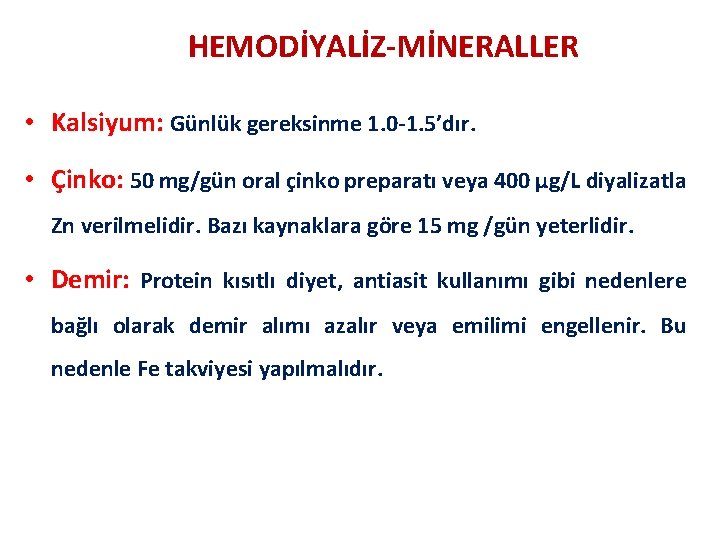 HEMODİYALİZ-MİNERALLER

• Kalsiyum: Günlük gereksinme 1.0-1.5'dır.

• Çinko: 50 mg/gün oral çinko preparatı veya 400 µg/L diyalizatla Zn verilmelidir. Bazı kaynaklara göre 15 mg /gün yeterlidir.

• Demir: Protein kısıtlı diyet, antiasit kullanımı gibi nedenlere bağlı olarak demir alımı azalır veya emilimi engellenir. Bu nedenle Fe takviyesi yapılmalıdır.